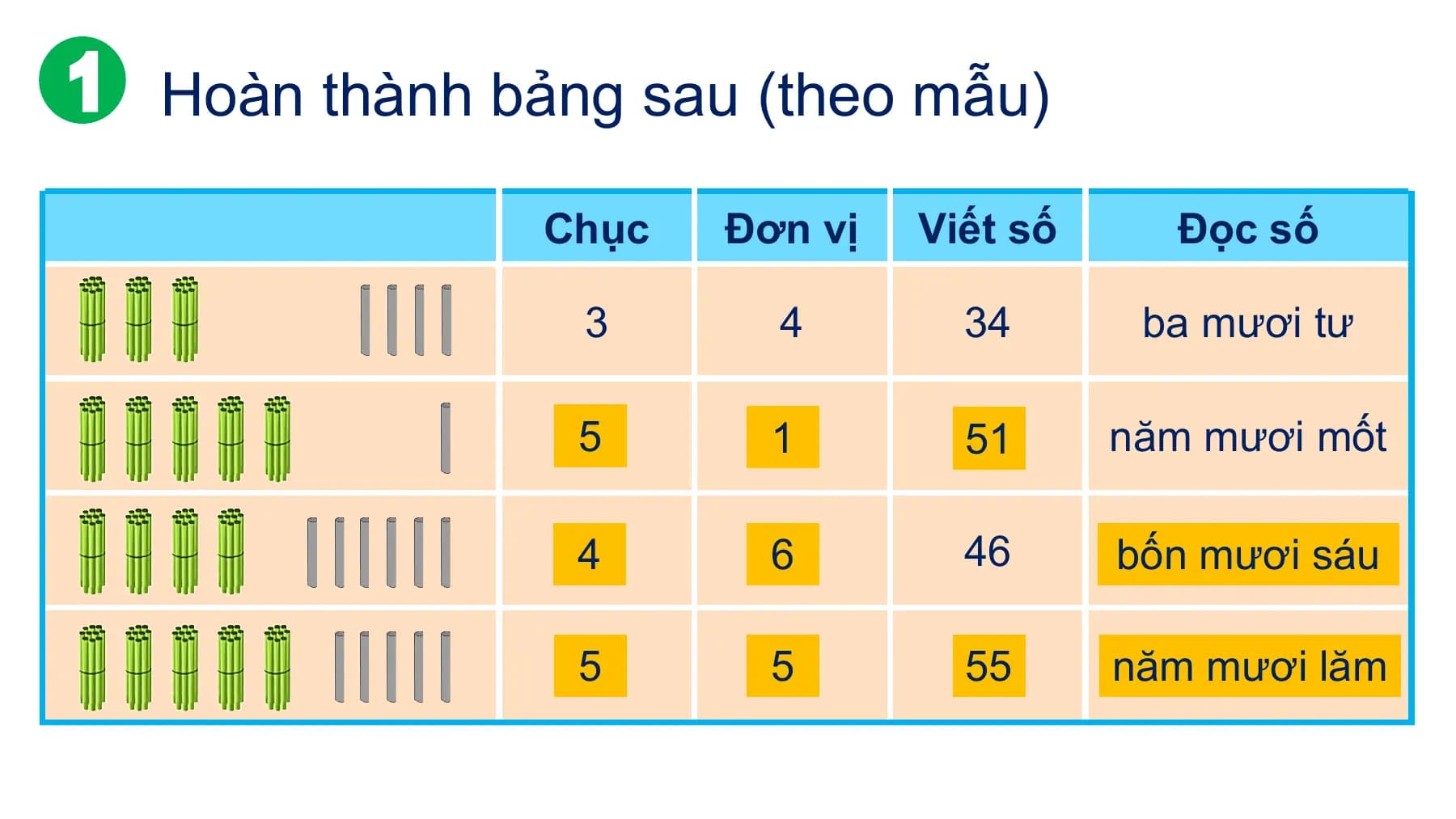 1 Hoàn thành bảng sau (theo mẫu)

| | Chục | Đơn vị | Viết số | Đọc số |
|---|---|---|---|---|
| | 3 | 4 | 34 | ba mươi tư |
| | 5 | 1 | 51 | năm mươi mốt |
| | 4 | 6 | 46 | bốn mươi sáu |
| | 5 | 5 | 55 | năm mươi lăm |